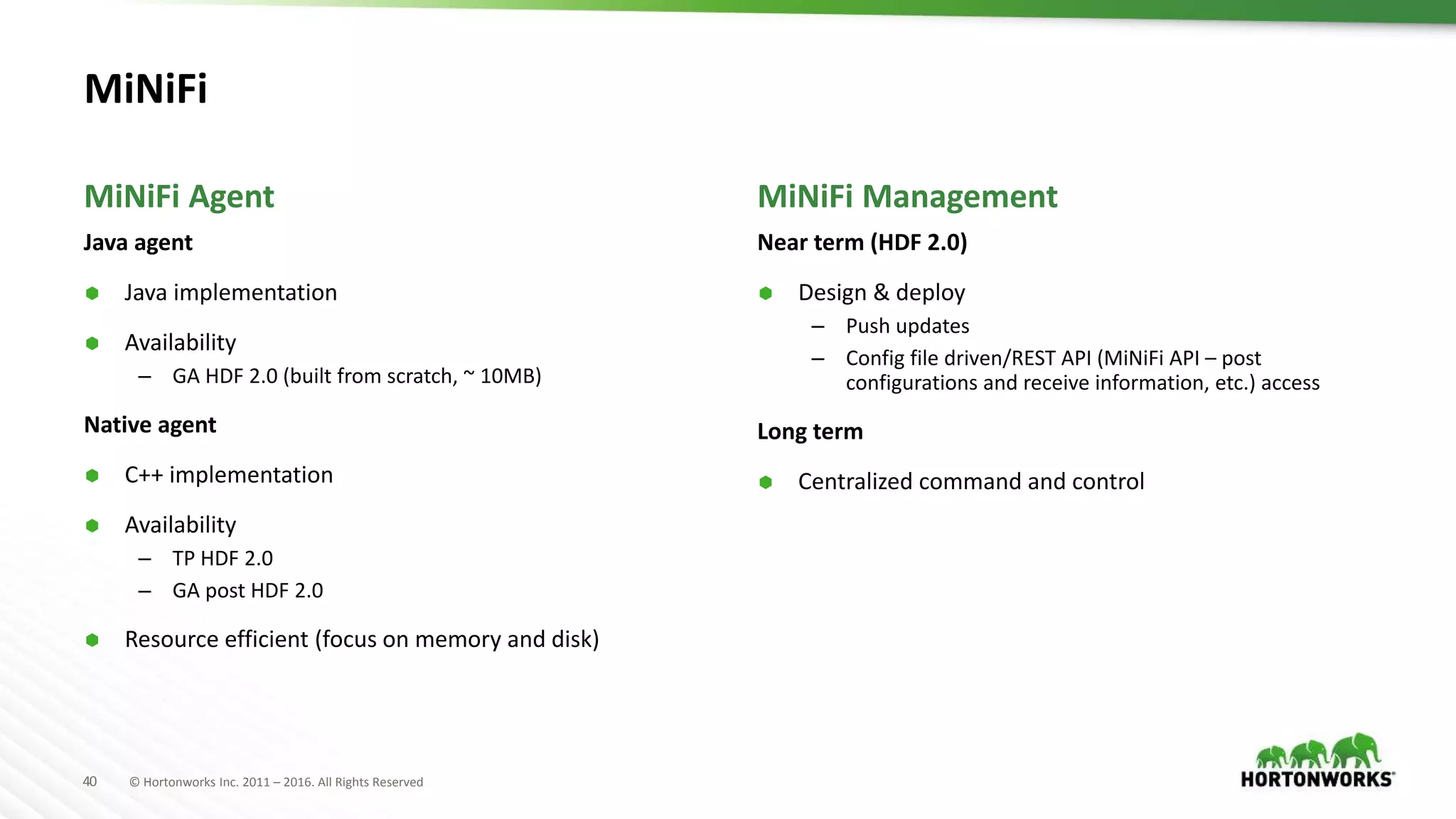 MiNiFi

MiNiFi Agent

Java agent

Java implementation

Availability

– GA HDF 2.0 (built from scratch, ~ 10MB)

Native agent

C++ implementation

Availability

– TP HDF 2.0

– GA post HDF 2.0

Resource efficient (focus on memory and disk)

MiNiFi Management

Near term (HDF 2.0)

Design & deploy

– Push updates

– Config file driven/REST API (MiNiFi API – post configurations and receive information, etc.) access

Long term

Centralized command and control

40 © Hortonworks Inc. 2011 – 2016. All Rights Reserved

HORTONWORKS